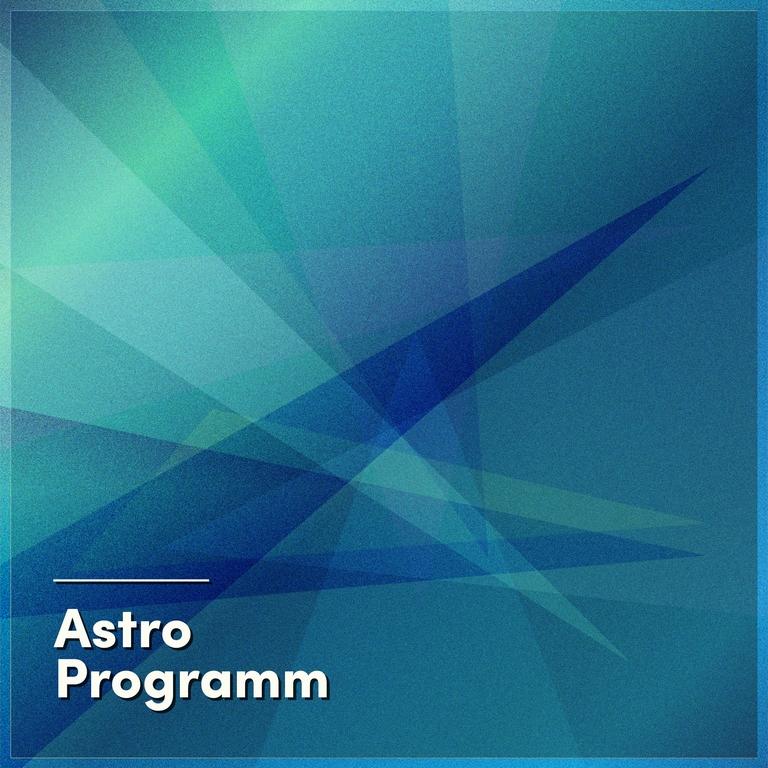 Astro
Programm